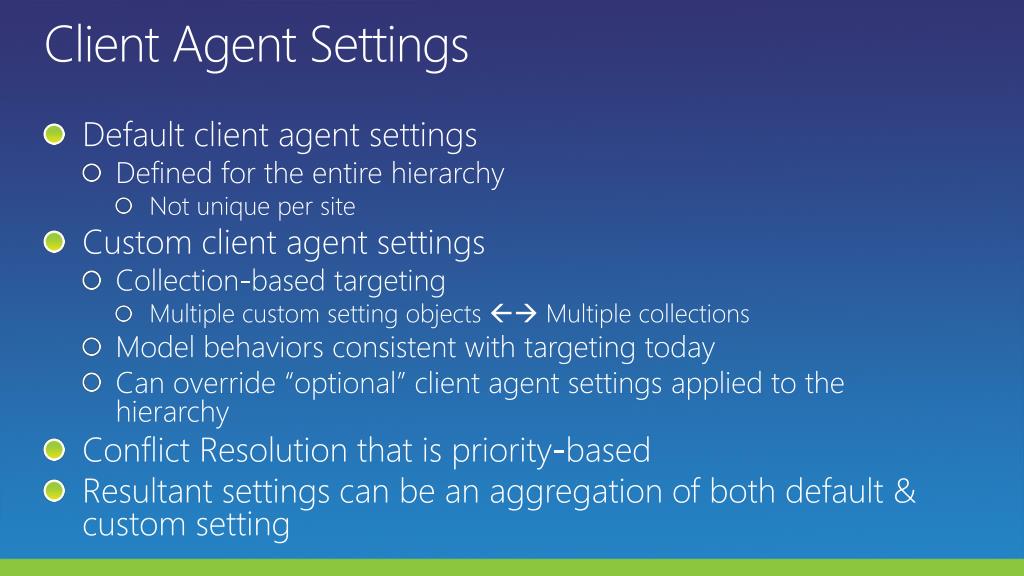 Client Agent Settings

Default client agent settings

Defined for the entire hierarchy

Not unique per site

Custom client agent settings

Collection-based targeting

Multiple custom setting objects ←→ Multiple collections

Model behaviors consistent with targeting today

Can override "optional" client agent settings applied to the hierarchy

Conflict Resolution that is priority-based

Resultant settings can be an aggregation of both default & custom setting